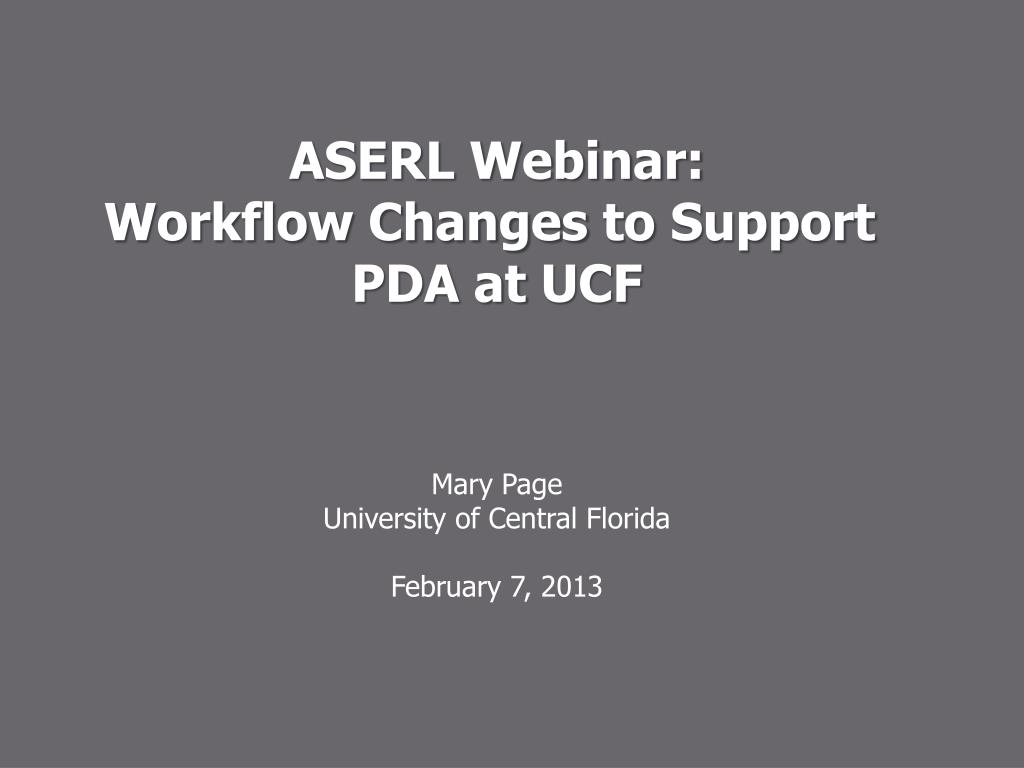 ASERL Webinar:
Workflow Changes to Support PDA at UCF

Mary Page
University of Central Florida

February 7, 2013